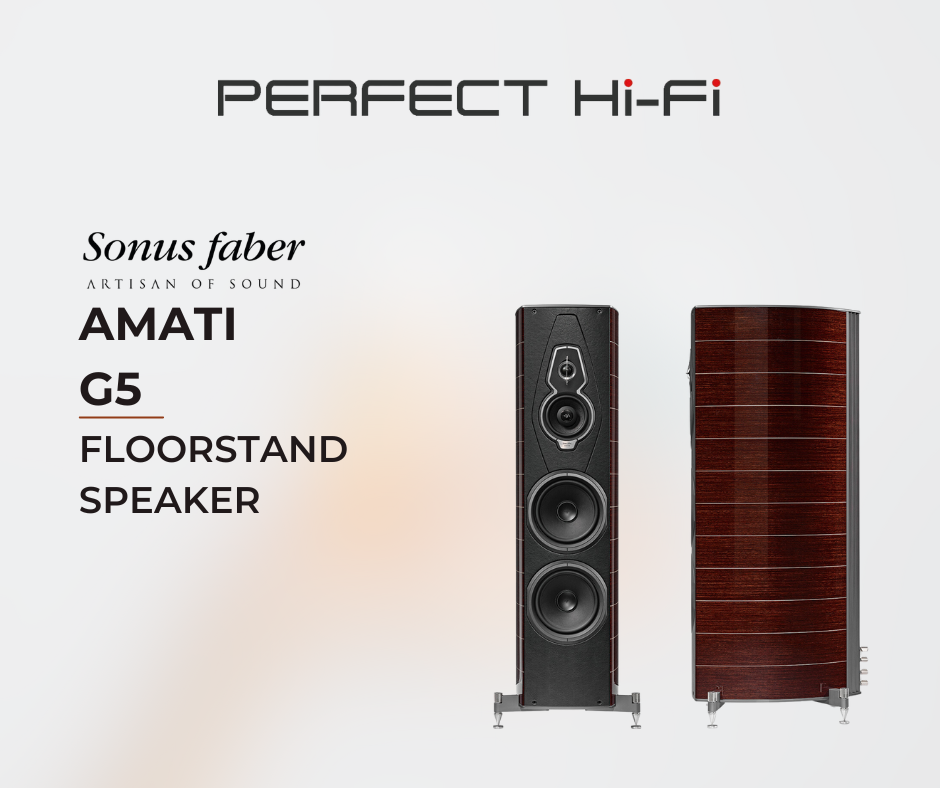 PERFECT Hi-Fi

Sonus faber
ARTISAN OF SOUND

AMATI
G5
FLOORSTAND
SPEAKER